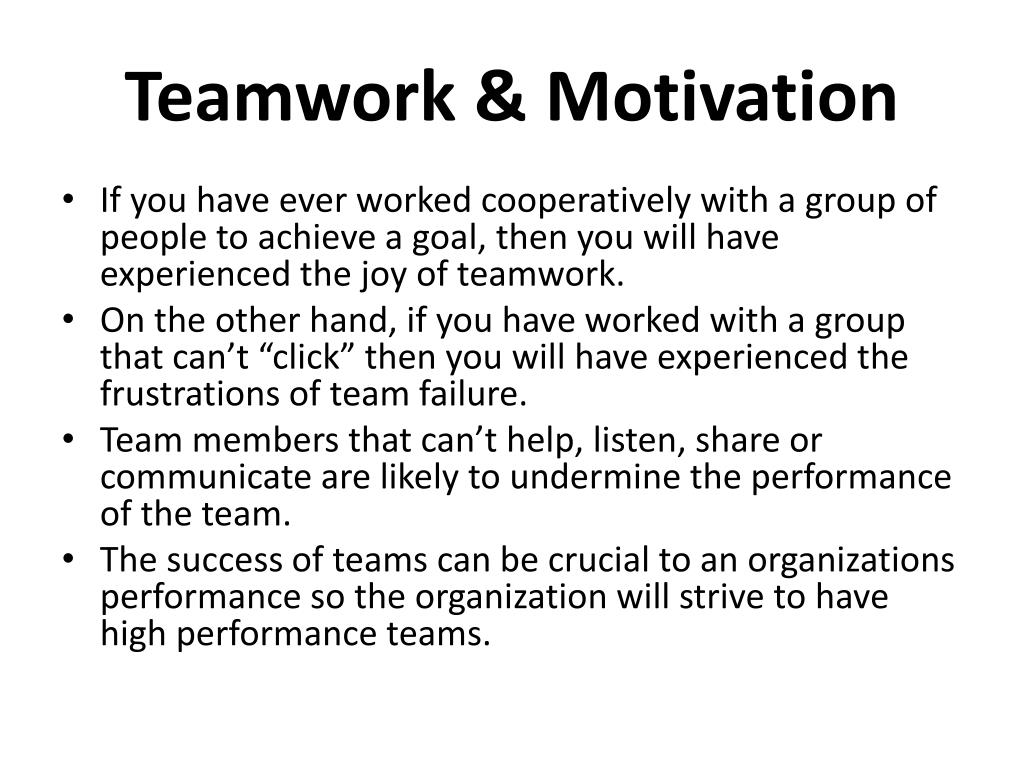 Teamwork & Motivation

• If you have ever worked cooperatively with a group of people to achieve a goal, then you will have experienced the joy of teamwork.
• On the other hand, if you have worked with a group that can’t “click” then you will have experienced the frustrations of team failure.
• Team members that can’t help, listen, share or communicate are likely to undermine the performance of the team.
• The success of teams can be crucial to an organizations performance so the organization will strive to have high performance teams.